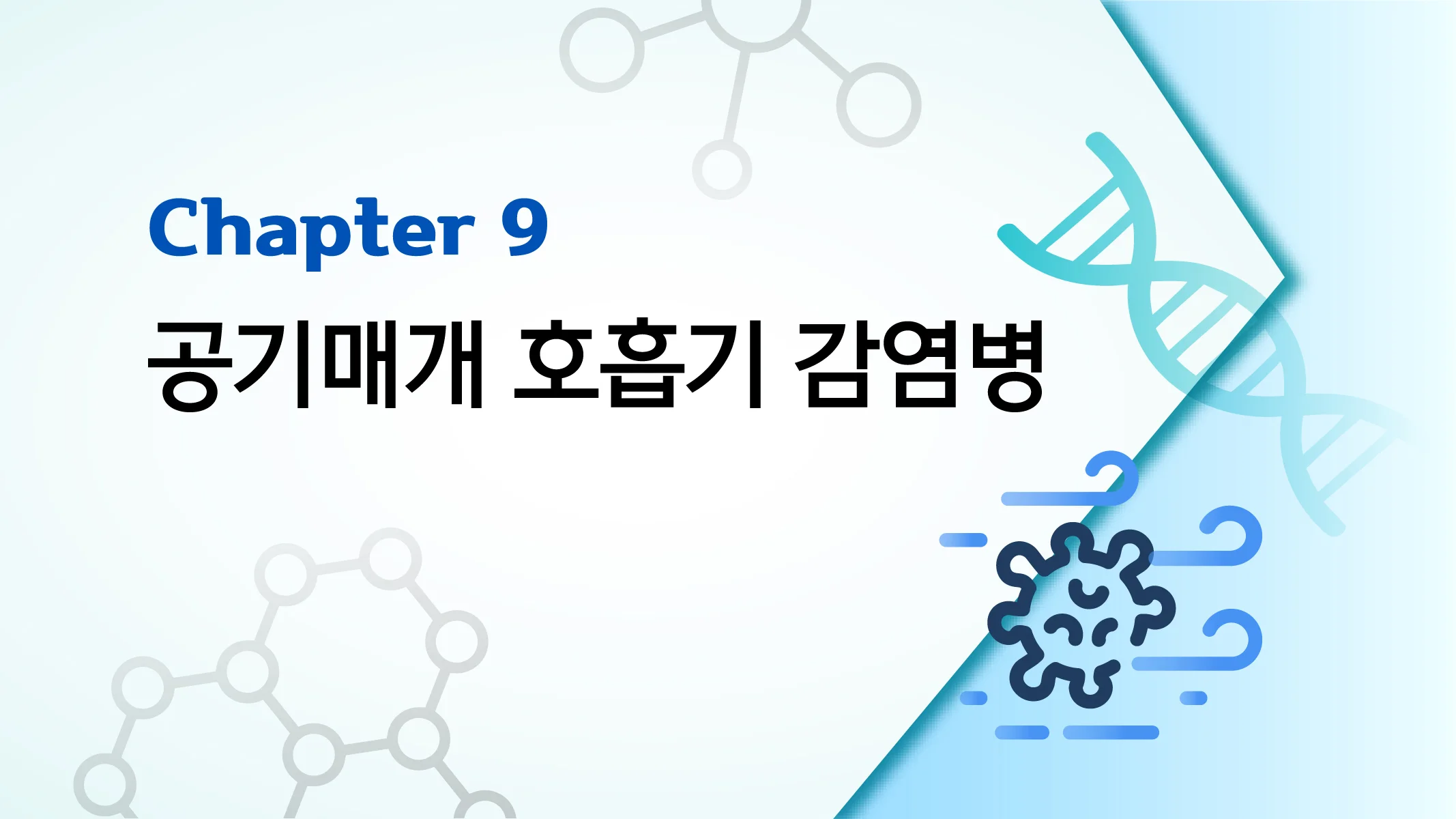 Chapter 9

공기매개 호흡기 감염병